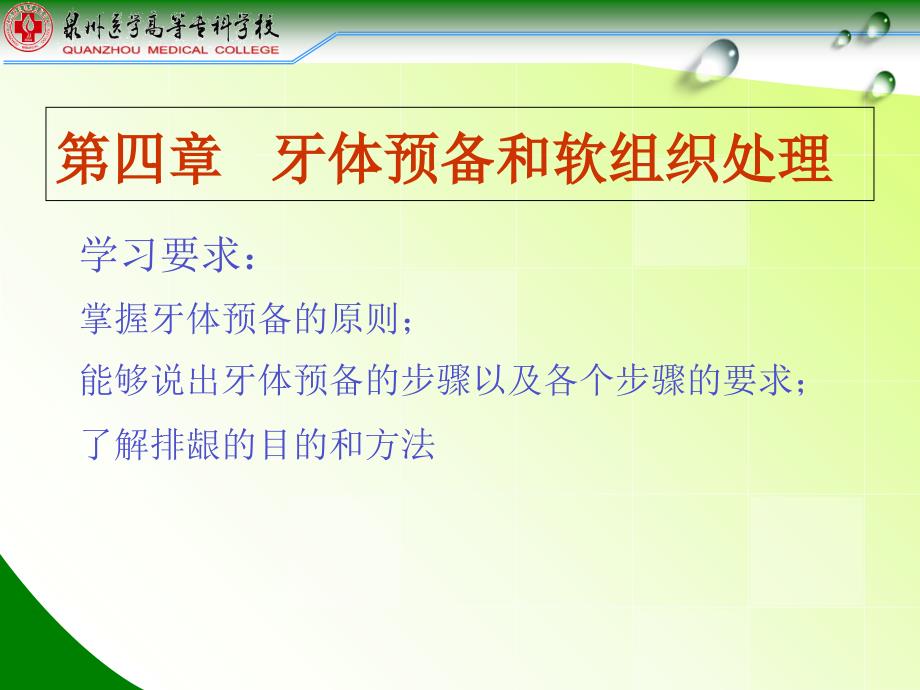 泉州医学高等专科学校
QUANZHOU MEDICAL COLLEGE

第四章　牙体预备和软组织处理

学习要求：

掌握牙体预备的原则；

能够说出牙体预备的步骤以及各个步骤的要求；

了解排龈的目的和方法